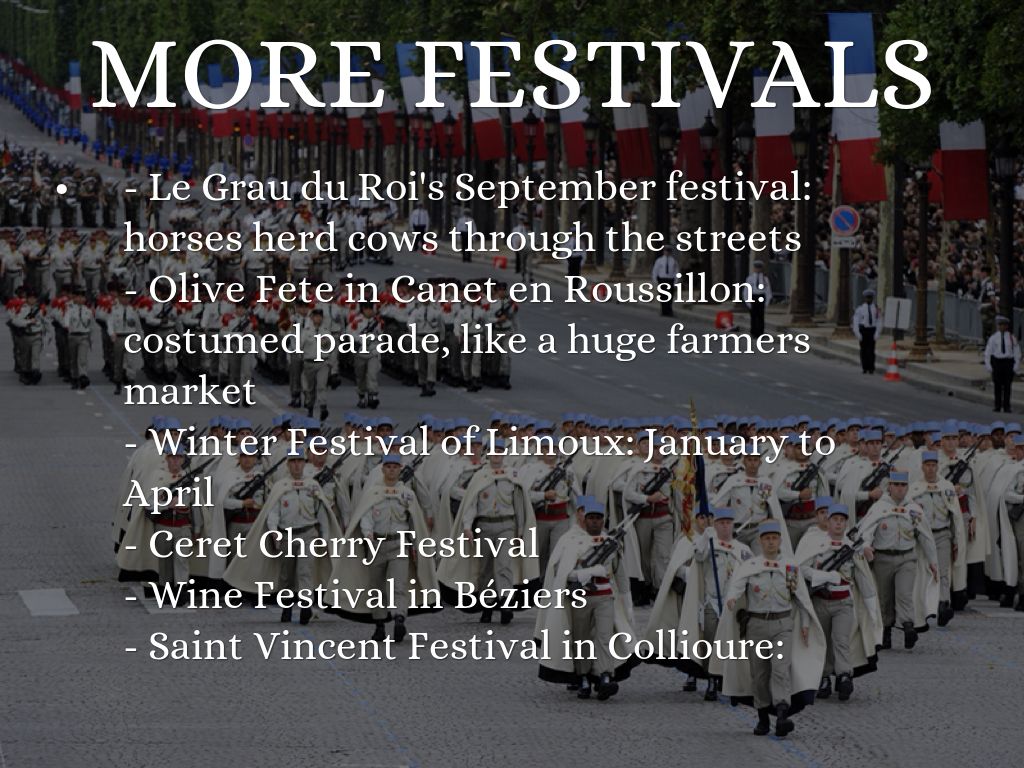 MORE FESTIVALS

• - Le Grau du Roi's September festival: horses herd cows through the streets
- Olive Fete in Canet en Roussillon: costumed parade, like a huge farmers market
- Winter Festival of Limoux: January to April
- Ceret Cherry Festival
- Wine Festival in Béziers
- Saint Vincent Festival in Collioure: